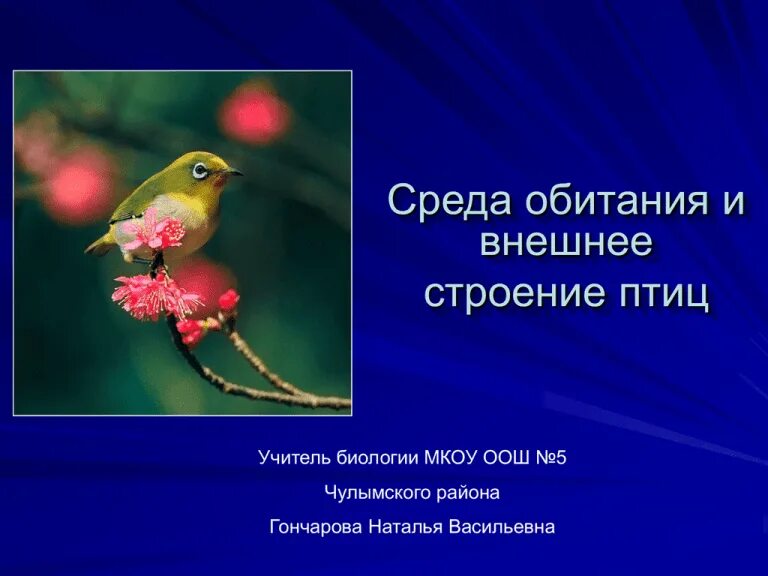 Среда обитания и внешнее строение птиц

Учитель биологии МКОУ ООШ №5

Чулымского района

Гончарова Наталья Васильевна